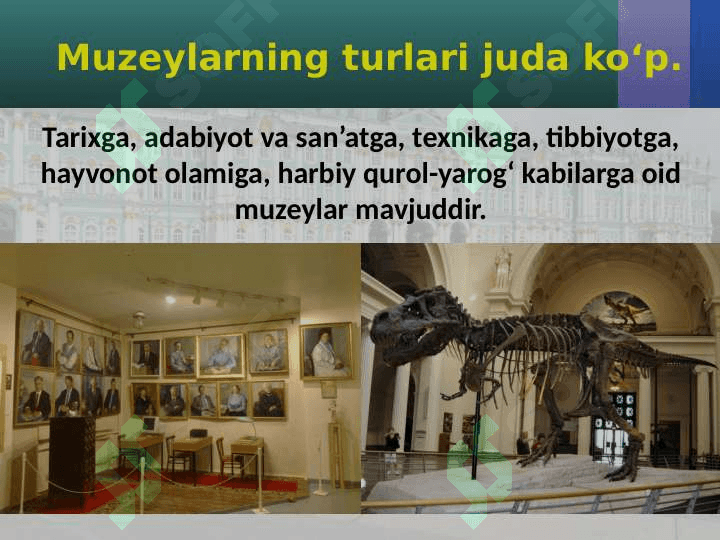 Muzeylarning turlari juda ko‘p.

Tarixga, adabiyot va san’atga, texnikaga, tibbiyotga, hayvonot olamiga, harbiy qurol-yarog‘ kabilarga oid muzeylar mavjuddir.